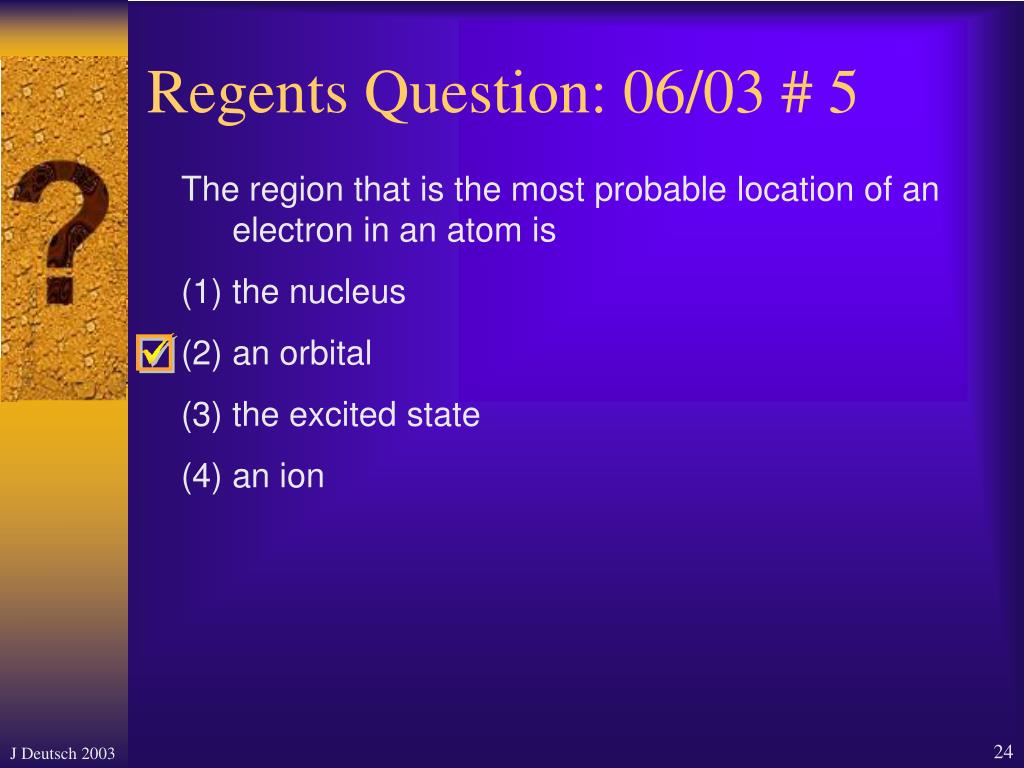 Regents Question: 06/03 # 5

The region that is the most probable location of an electron in an atom is

(1) the nucleus

(2) an orbital

(3) the excited state

(4) an ion

J Deutsch 2003

24